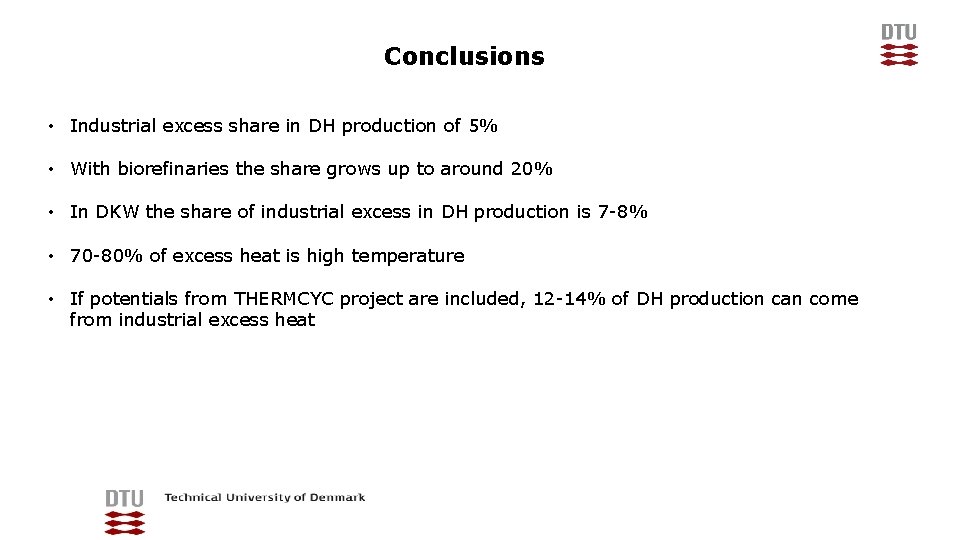 DTU

Conclusions

• Industrial excess share in DH production of 5%

• With biorefinaries the share grows up to around 20%

• In DKW the share of industrial excess in DH production is 7-8%

• 70-80% of excess heat is high temperature

• If potentials from THERMCYC project are included, 12-14% of DH production can come from industrial excess heat

DTU Technical University of Denmark